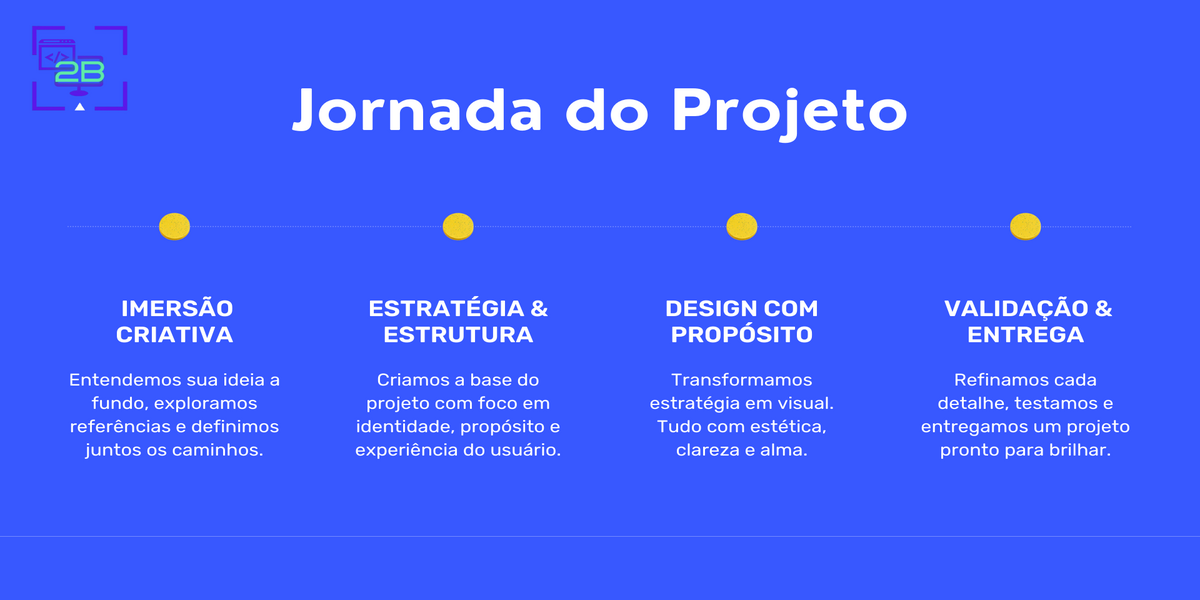 </> 2B

Jornada do Projeto

IMERSÃO CRIATIVA

Entendemos sua ideia a fundo, exploramos referências e definimos juntos os caminhos.

ESTRATÉGIA & ESTRUTURA

Criamos a base do projeto com foco em identidade, propósito e experiência do usuário.

DESIGN COM PROPÓSITO

Transformamos estratégia em visual. Tudo com estética, clareza e alma.

VALIDAÇÃO & ENTREGA

Refinamos cada detalhe, testamos e entregamos um projeto pronto para brilhar.